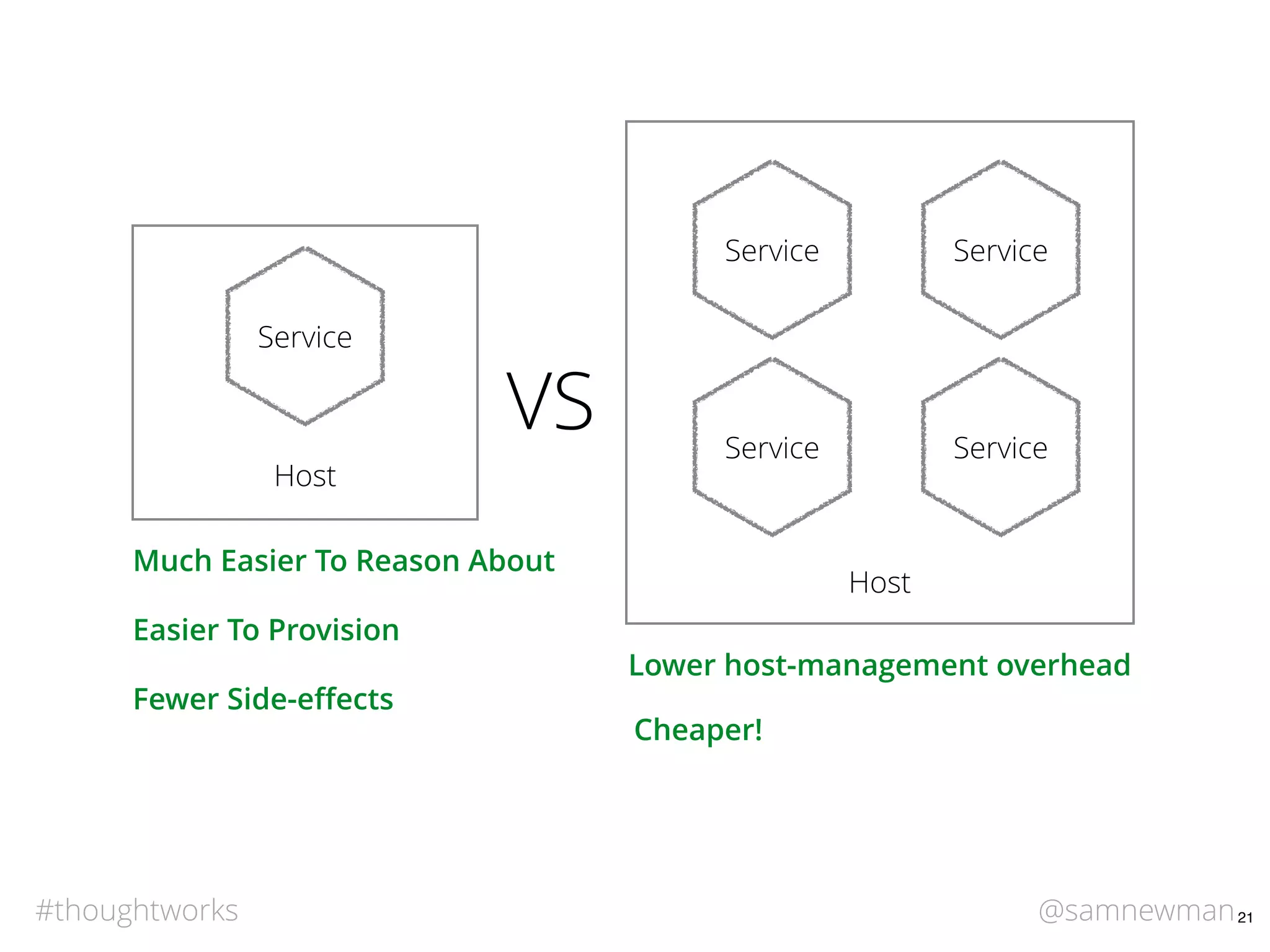 Service

Host

VS

Service

Service

Service

Service

Host

Much Easier To Reason About

Easier To Provision

Fewer Side-effects

Lower host-management overhead

Cheaper!

#thoughtworks

@samnewman

21